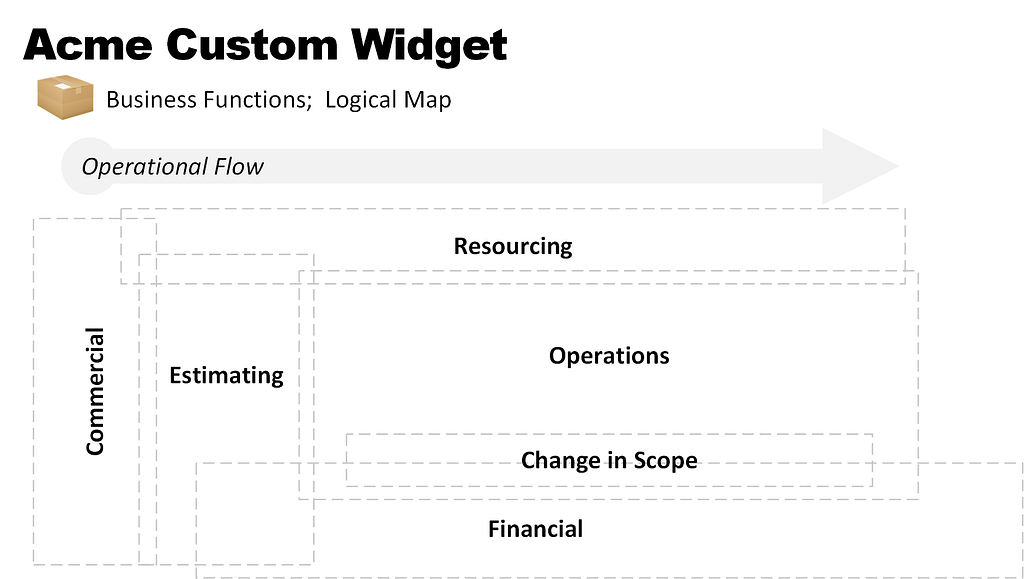 Acme Custom Widget

Business Functions; Logical Map

Operational Flow

Resourcing

Commercial

Estimating

Operations

Change in Scope

Financial